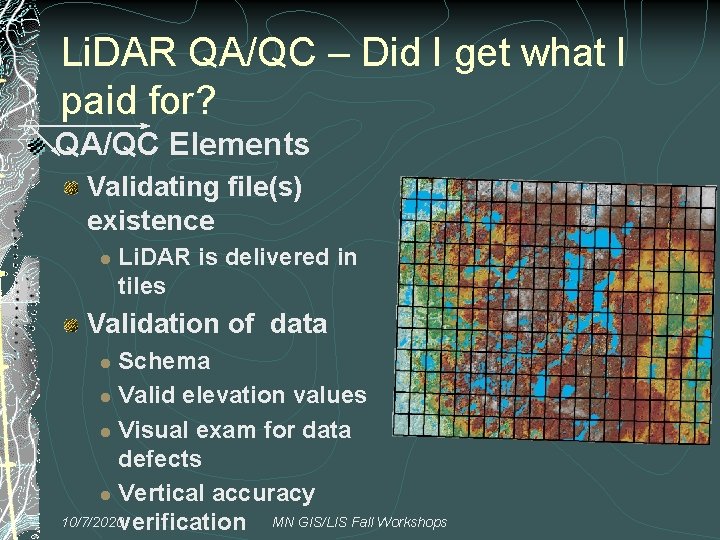 LiDAR QA/QC – Did I get what I paid for?

QA/QC Elements

Validating file(s) existence

LiDAR is delivered in tiles

Validation of data

Schema

Valid elevation values

Visual exam for data defects

Vertical accuracy verification

10/7/2020

MN GIS/LIS Fall Workshops